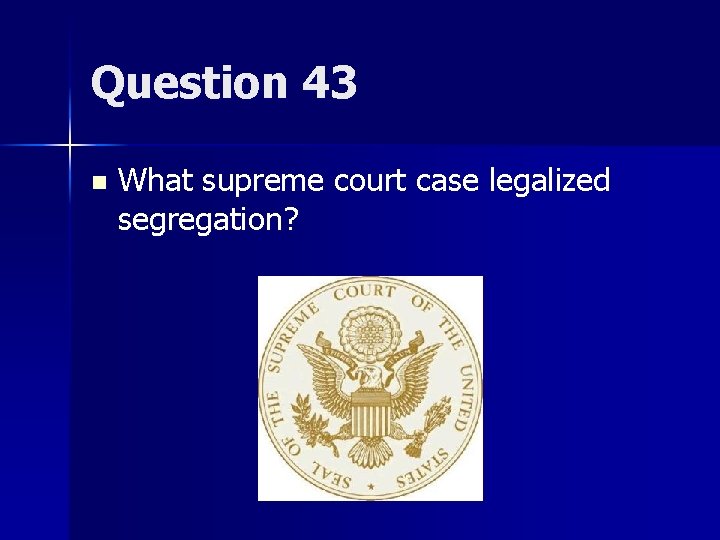 Question 43

What supreme court case legalized segregation?

SEAL OF THE SUPREME COURT OF THE UNITED STATES